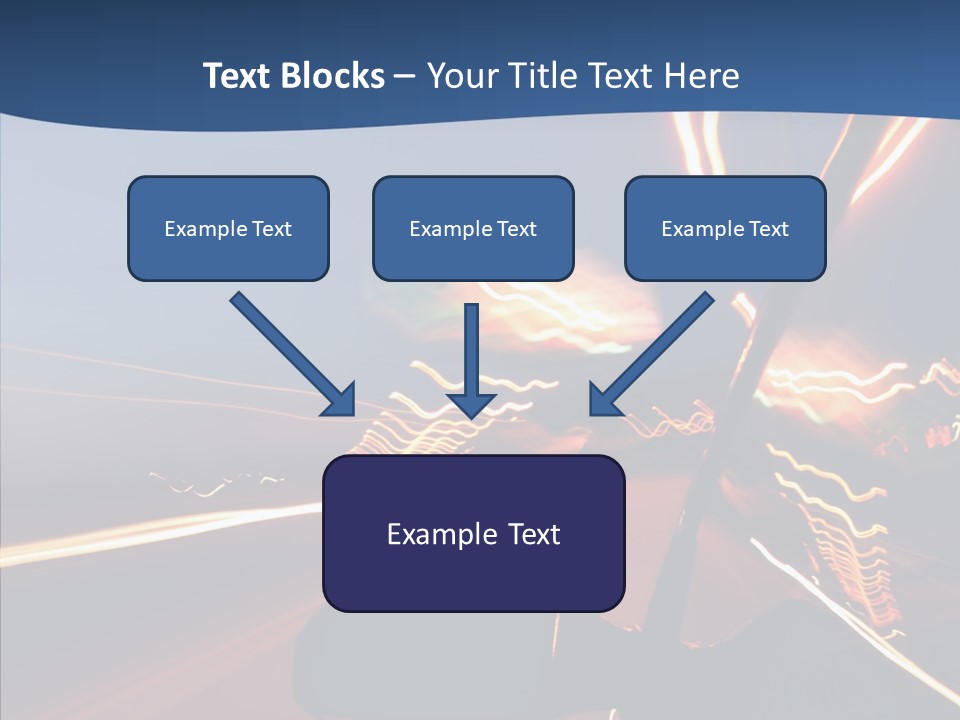 Text Blocks – Your Title Text Here

Example Text

Example Text

Example Text

Example Text